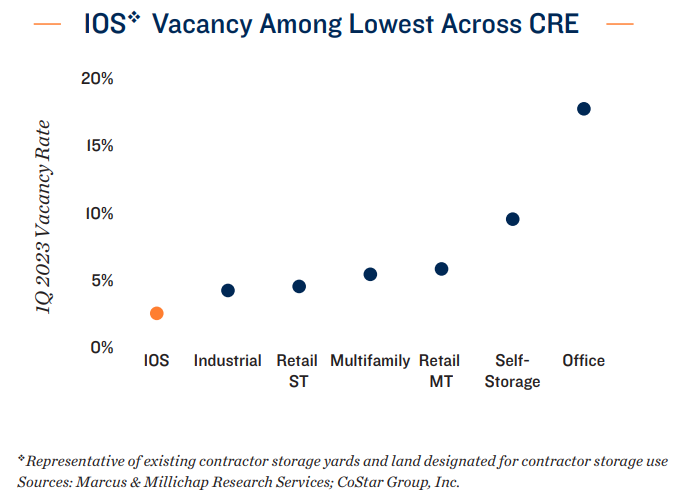 IOS❖ Vacancy Among Lowest Across CRE

1Q 2023 Vacancy Rate

20%
15%
10%
5%
0%

IOS
Industrial
Retail ST
Multifamily
Retail MT
Self-Storage
Office

❖Representative of existing contractor storage yards and land designated for contractor storage use
Sources: Marcus & Millichap Research Services; CoStar Group, Inc.